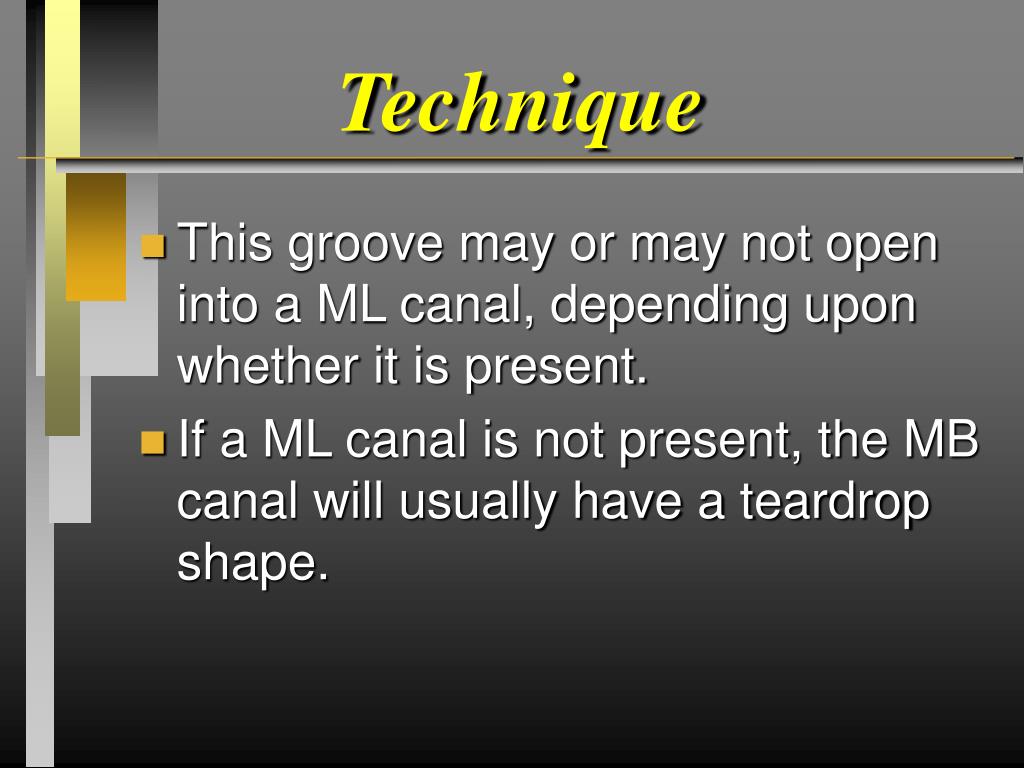 Technique

This groove may or may not open into a ML canal, depending upon whether it is present.

If a ML canal is not present, the MB canal will usually have a teardrop shape.